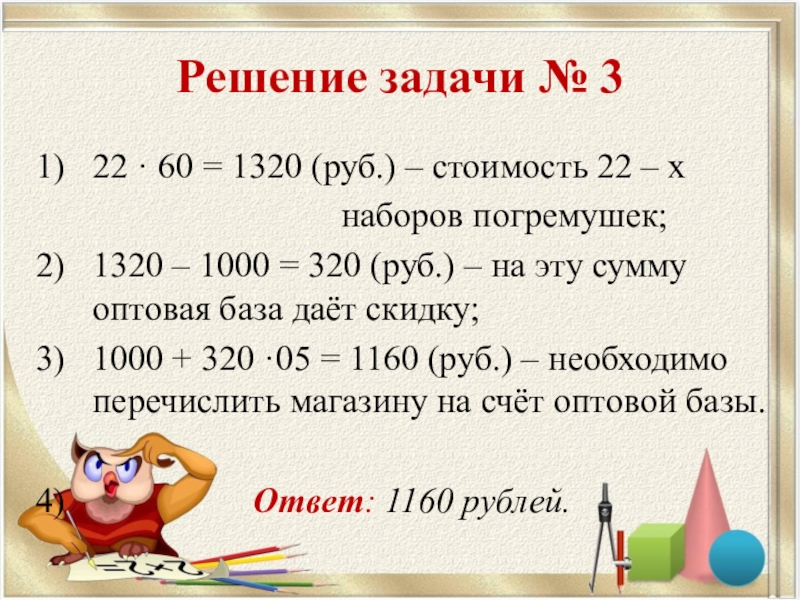 Решение задачи № 3

1) $22 \cdot 60 = 1320$ (руб.) – стоимость 22 – х наборов погремушек;

2) $1320 – 1000 = 320$ (руб.) – на эту сумму оптовая база даёт скидку;

3) $1000 + 320 \cdot 05 = 1160$ (руб.) – необходимо перечислить магазину на счёт оптовой базы.

4) Ответ: 1160 рублей.